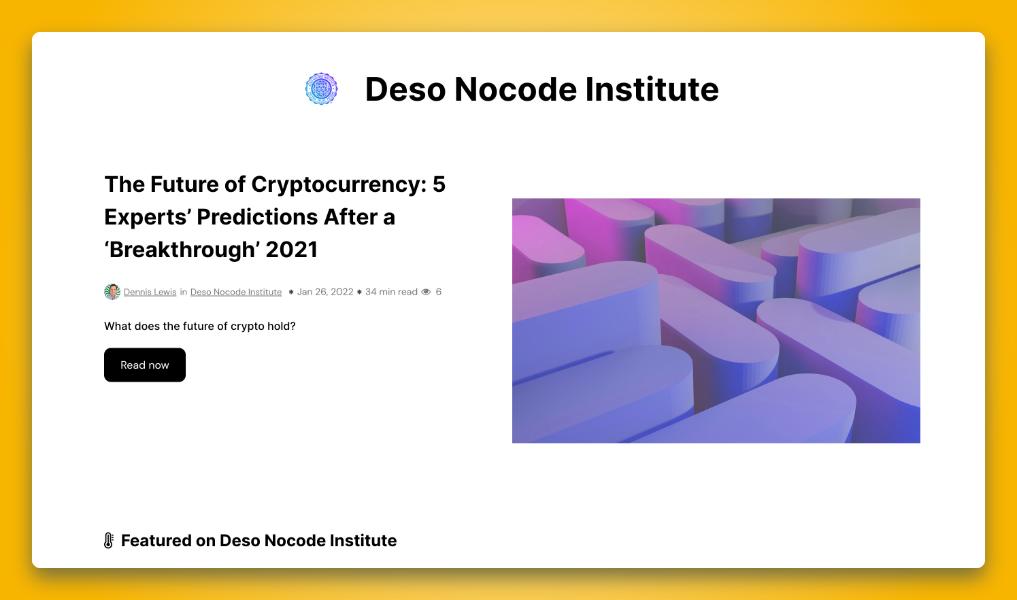 Deso Nocode Institute

The Future of Cryptocurrency: 5 Experts' Predictions After a 'Breakthrough' 2021

Dennis Lewis in Deso Nocode Institute • Jan 26, 2022 • 34 min read 6

What does the future of crypto hold?

Read now

Featured on Deso Nocode Institute